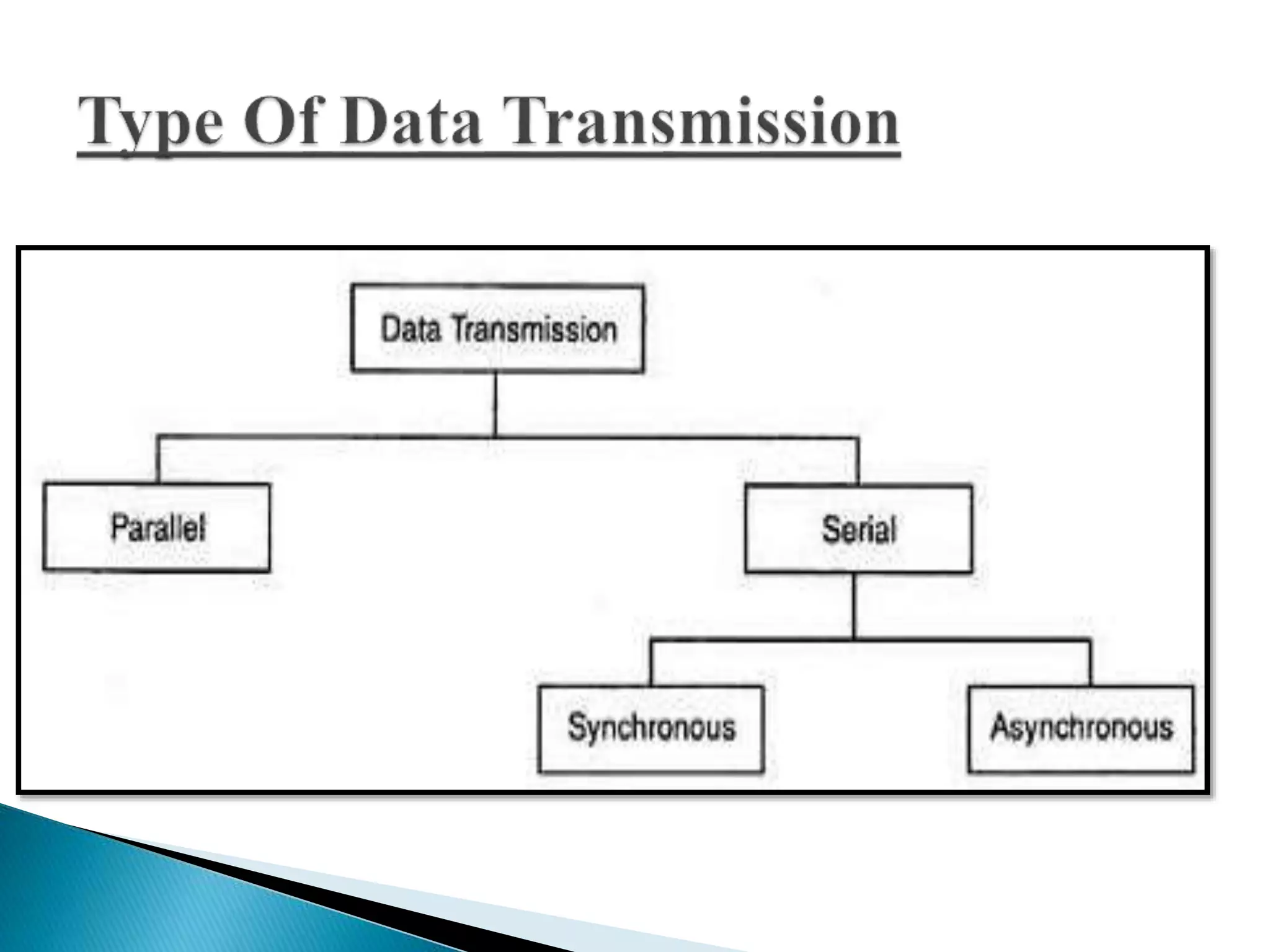 Type Of Data Transmission

Data Transmission

Parallel

Serial

Synchronous

Asynchronous